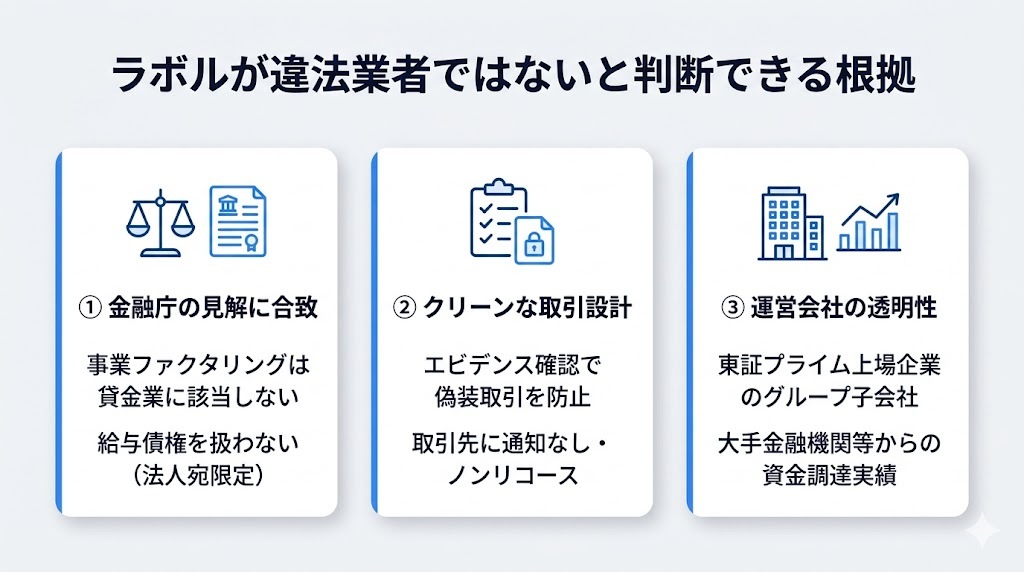 ラボルが違法業者ではないと判断できる根拠

① 金融庁の見解に合致

事業ファクタリングは貸金業に該当しない

給与債権を扱わない（法人宛限定）

② クリーンな取引設計

エビデンス確認で偽装取引を防止

取引先に通知なし・ノンリコース

③ 運営会社の透明性

東証プライム上場企業のグループ子会社

大手金融機関等からの資金調達実績